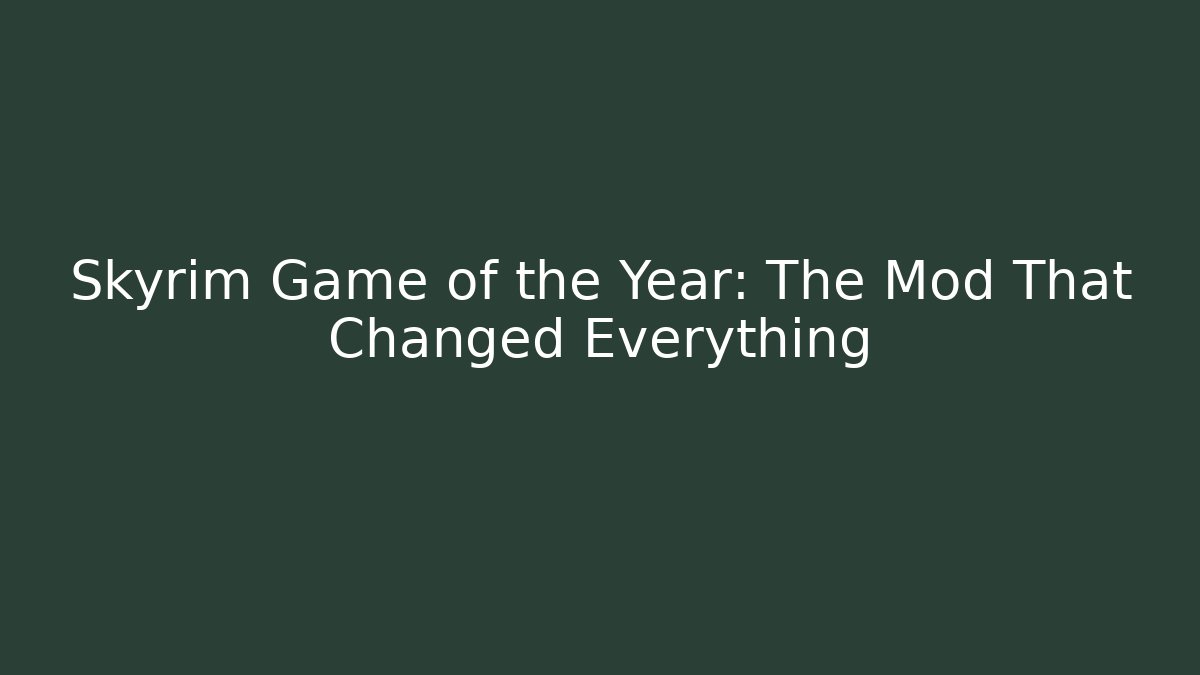 Skyrim Game of the Year: The Mod That Changed Everything